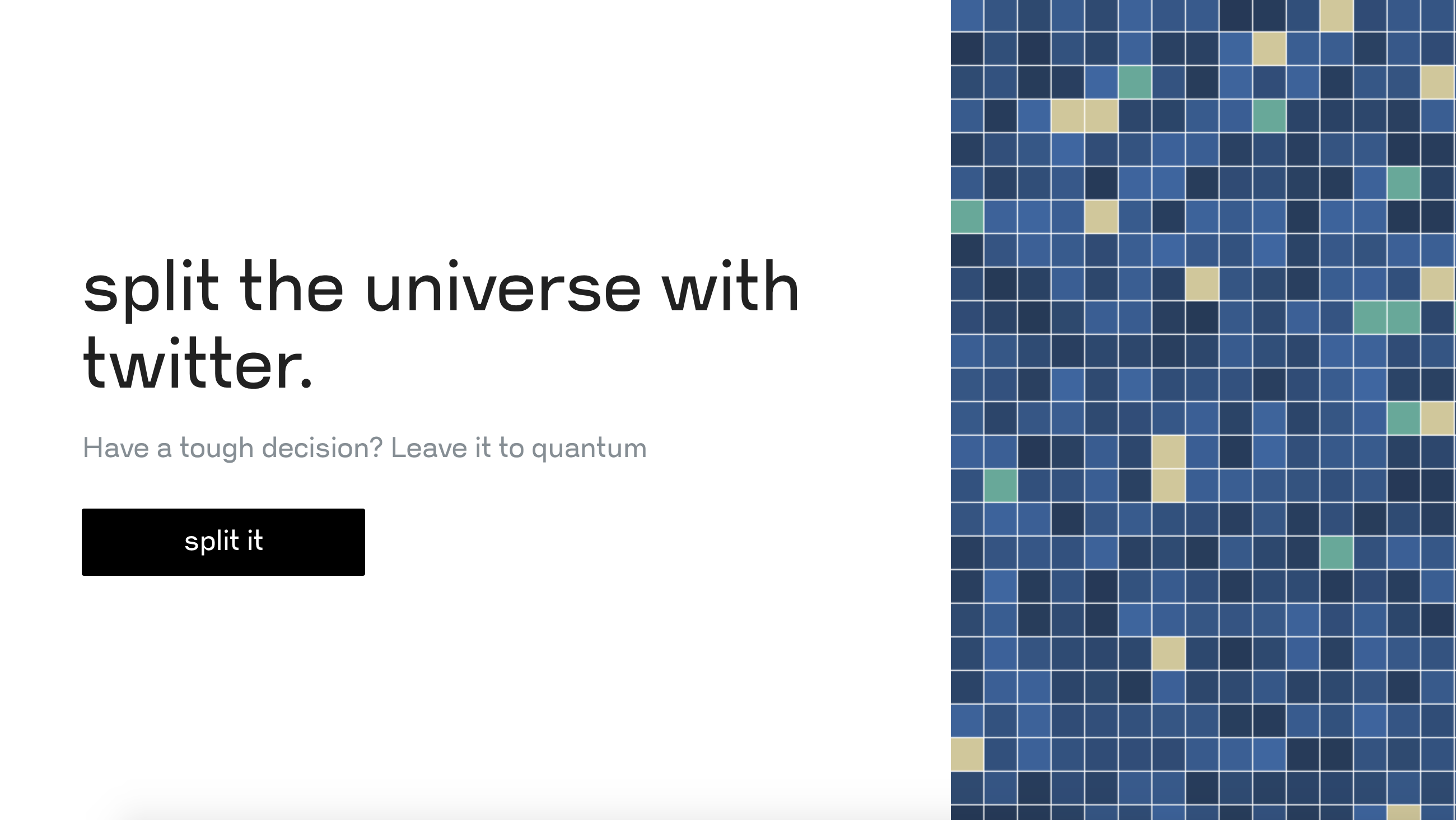 split the universe with twitter.

Have a tough decision? Leave it to quantum

split it